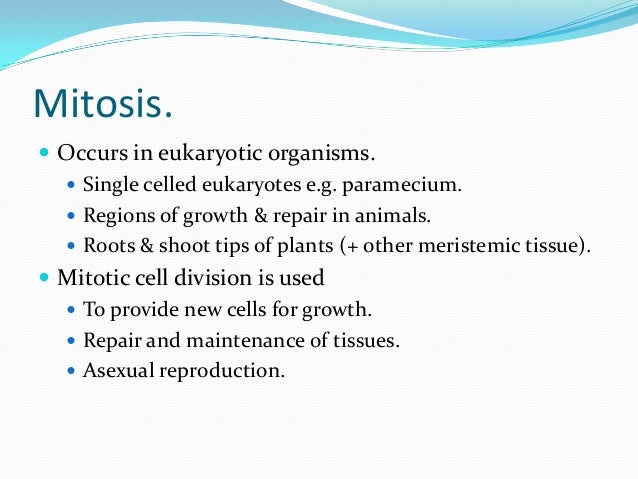 Mitosis.

- Occurs in eukaryotic organisms.
  - Single celled eukaryotes e.g. paramecium.
  - Regions of growth & repair in animals.
  - Roots & shoot tips of plants (+ other meristemic tissue).
- Mitotic cell division is used
  - To provide new cells for growth.
  - Repair and maintenance of tissues.
  - Asexual reproduction.